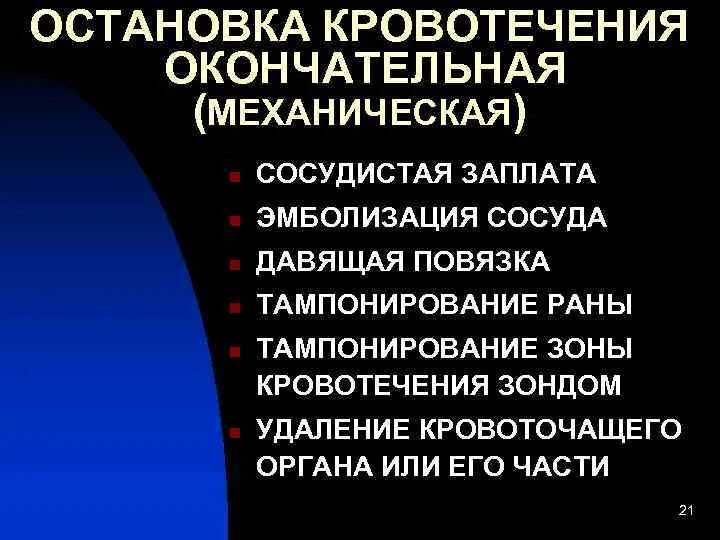 ОСТАНОВКА КРОВОТЕЧЕНИЯ ОКОНЧАТЕЛЬНАЯ (МЕХАНИЧЕСКАЯ)

- СОСУДИСТАЯ ЗАПЛАТА
- ЭМБОЛИЗАЦИЯ СОСУДА
- ДАВЯЩАЯ ПОВЯЗКА
- ТАМПОНИРОВАНИЕ РАНЫ
- ТАМПОНИРОВАНИЕ ЗОНЫ КРОВОТЕЧЕНИЯ ЗОНДОМ
- УДАЛЕНИЕ КРОВОТОЧАЩЕГО ОРГАНА ИЛИ ЕГО ЧАСТИ

21